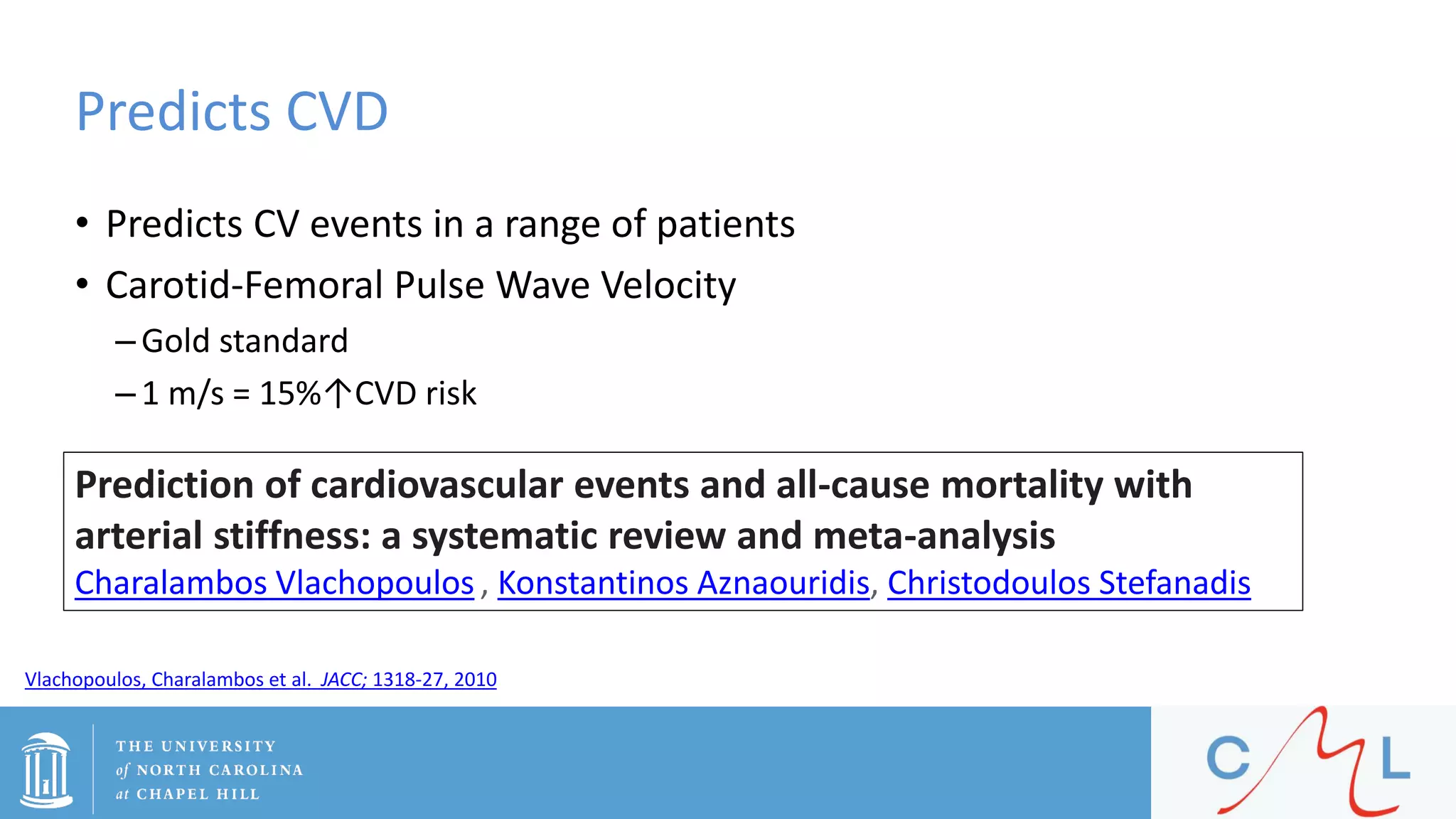 Predicts CVD

• Predicts CV events in a range of patients
• Carotid-Femoral Pulse Wave Velocity
– Gold standard
– 1 m/s = 15%↑CVD risk

Prediction of cardiovascular events and all-cause mortality with arterial stiffness: a systematic review and meta-analysis
Charalambos Vlachopoulos , Konstantinos Aznaouridis, Christodoulos Stefanadis

Vlachopoulos, Charalambos et al. JACC; 1318-27, 2010

THE UNIVERSITY of NORTH CAROLINA at CHAPEL HILL

C L